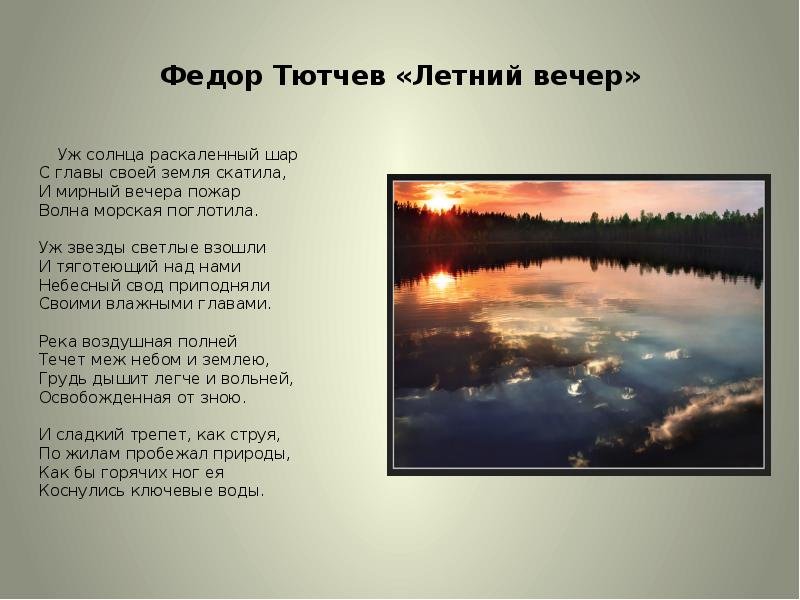 Федор Тютчев «Летний вечер»

Уж солнца раскаленный шар
С главы своей земля скатила,
И мирный вечера пожар
Волна морская поглотила.

Уж звезды светлые взошли
И тяготеющий над нами
Небесный свод приподняли
Своими влажными главами.

Река воздушная полней
Течет меж небом и землею,
Грудь дышит легче и вольней,
Освобожденная от зною.

И сладкий трепет, как струя,
По жилам пробежал природы,
Как бы горячих ног ея
Коснулись ключевые воды.